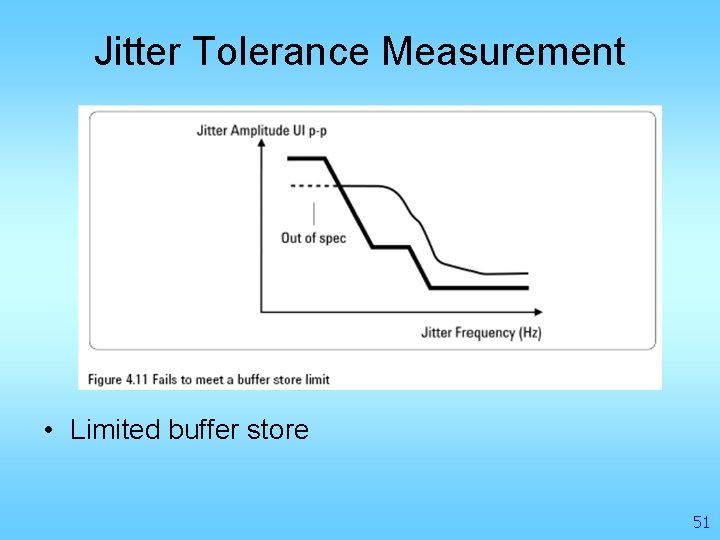 Jitter Tolerance Measurement

Jitter Amplitude UI p-p

Out of spec

Jitter Frequency (Hz)

Figure 4.11 Fails to meet a buffer store limit

• Limited buffer store

51